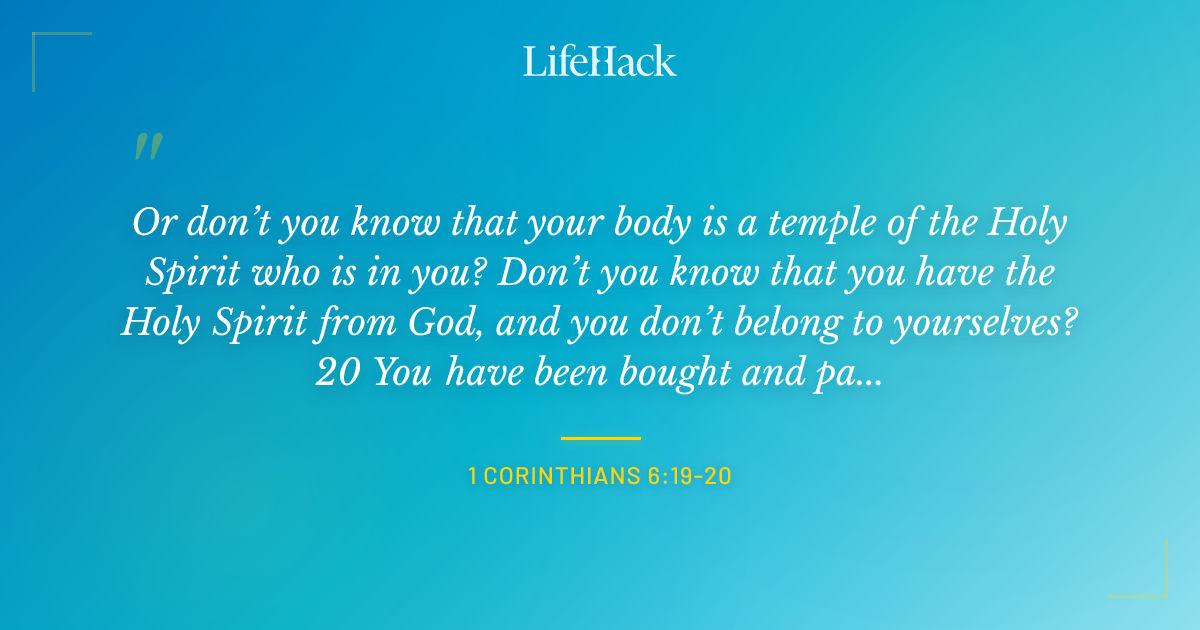 LifeHack

"

Or don't you know that your body is a temple of the Holy Spirit who is in you? Don't you know that you have the Holy Spirit from God, and you don't belong to yourselves? 20 You have been bought and pa...

1 CORINTHIANS 6:19-20